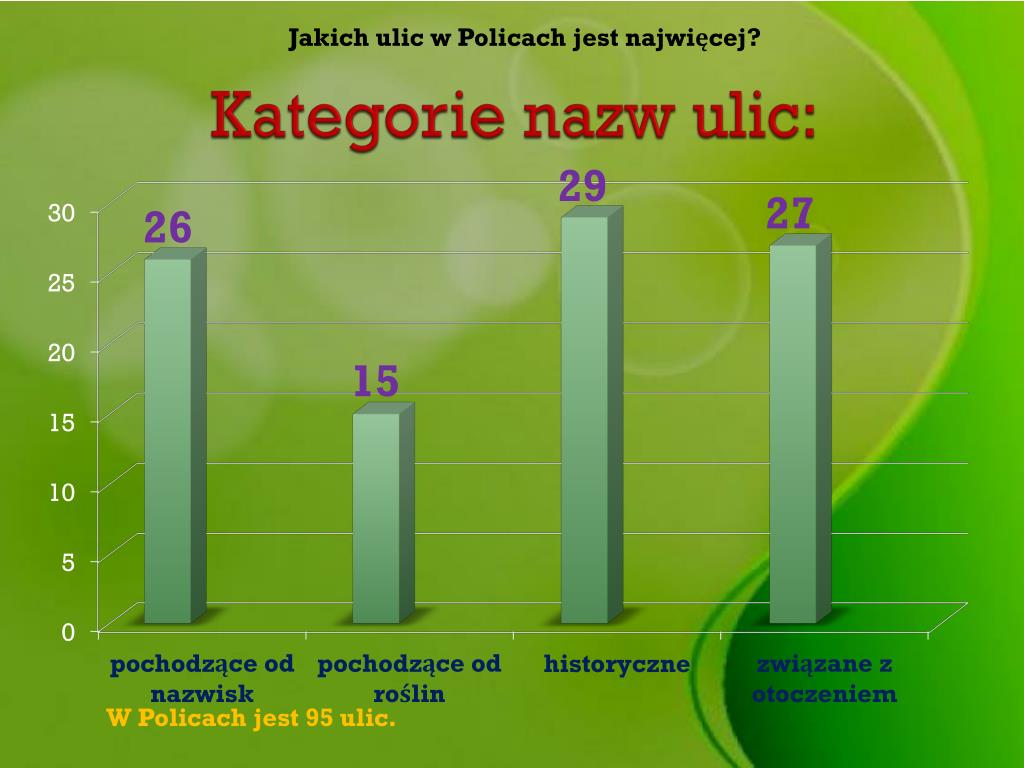 Jakich ulic w Policach jest najwięcej?

Kategorie nazw ulic:

30
25
20
15
10
5
0

26
15
29
27

pochodzące od nazwisk
pochodzące od roślin
historyczne
związane z otoczeniem

W Policach jest 95 ulic.